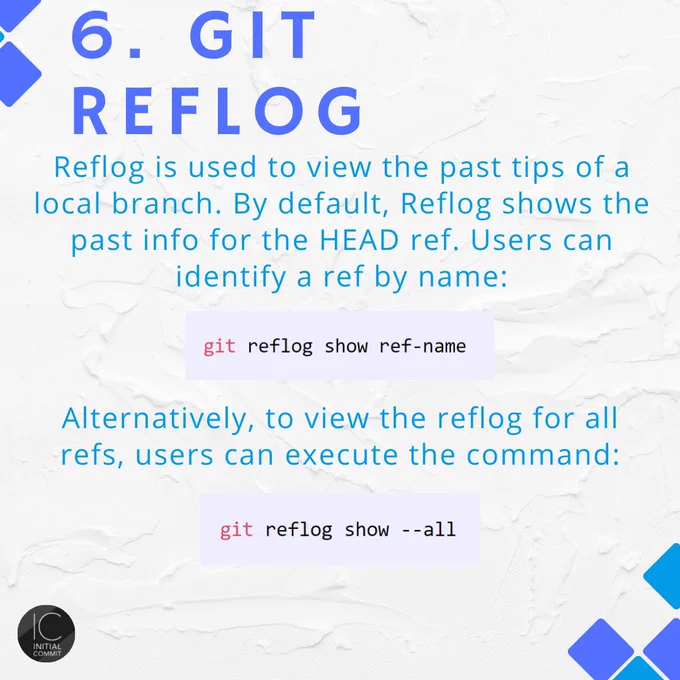 6. GIT REFLOG

Reflog is used to view the past tips of a local branch. By default, Reflog shows the past info for the HEAD ref. Users can identify a ref by name:

git reflog show ref-name

Alternatively, to view the reflog for all refs, users can execute the command:

git reflog show --all

IC
INITIAL COMMIT